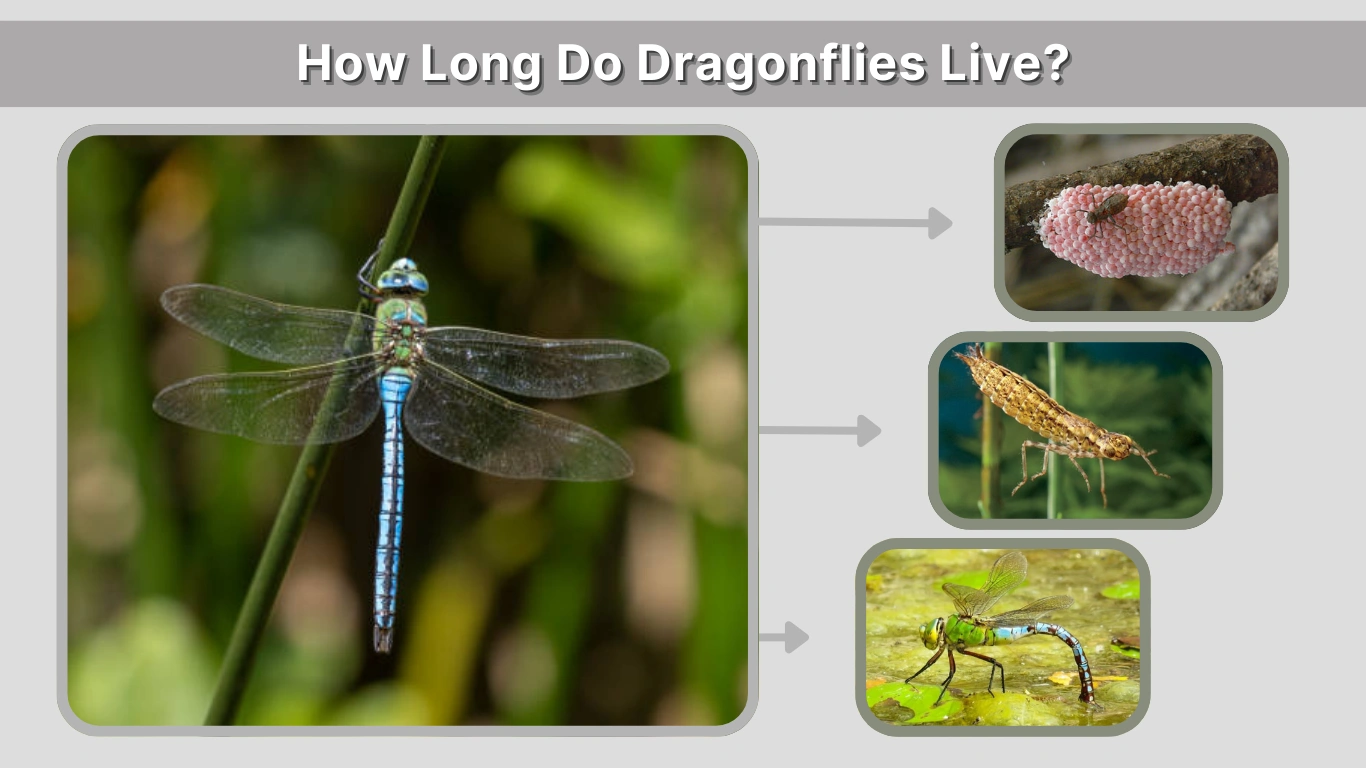 How Long Do Dragonflies Live?